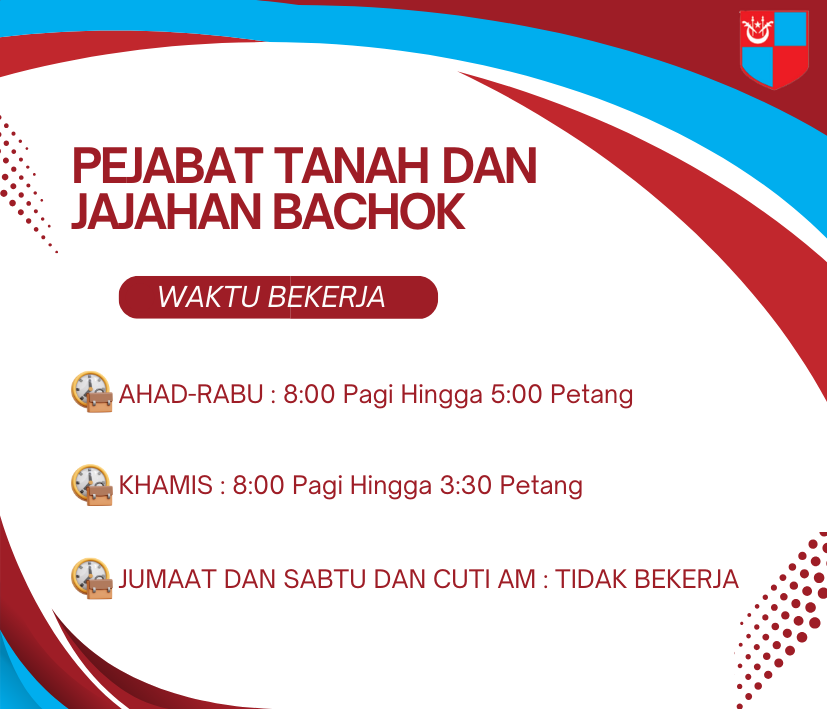 PEJABAT TANAH DAN JAJAHAN BACHOK

WAKTU BEKERJA

AHAD-RABU : 8:00 Pagi Hingga 5:00 Petang

KHAMIS : 8:00 Pagi Hingga 3:30 Petang

JUMAAT DAN SABTU DAN CUTI AM : TIDAK BEKERJA